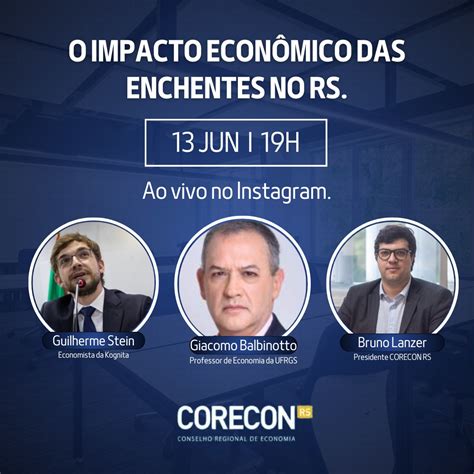 O IMPACTO ECONÔMICO DAS ENCHENTES NO RS.

13 JUN I 19H

Ao vivo no Instagram.

Guilherme Stein
Economista da Kognita

Giacomo Balbinotto
Professor de Economia da UFRGS

Bruno Lanzer
Presidente CORECON RS

CORECON RS
CONSELHO REGIONAL DE ECONOMIA